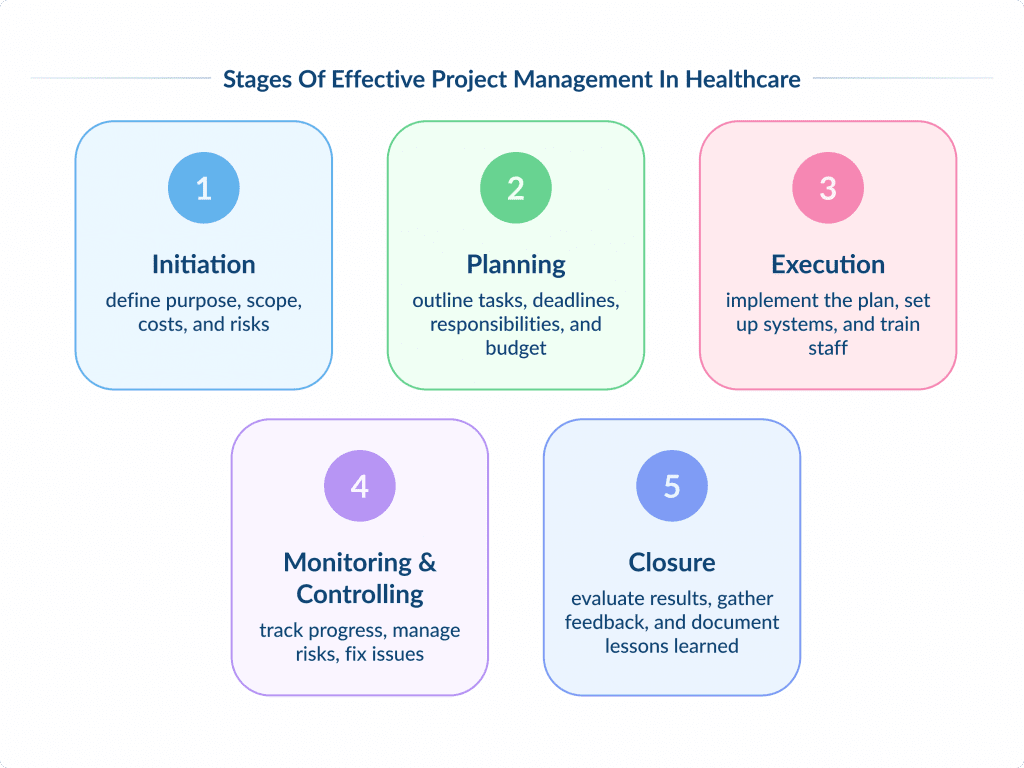 Stages Of Effective Project Management In Healthcare

1

Initiation

define purpose, scope, costs, and risks

2

Planning

outline tasks, deadlines, responsibilities, and budget

3

Execution

implement the plan, set up systems, and train staff

4

Monitoring & Controlling

track progress, manage risks, fix issues

5

Closure

evaluate results, gather feedback, and document lessons learned